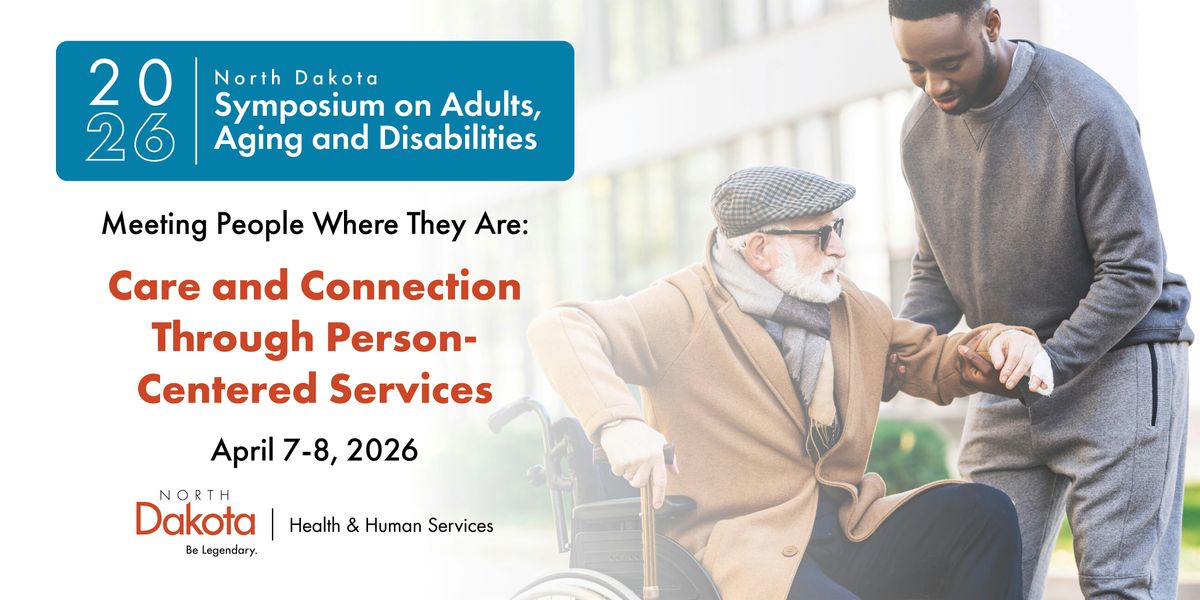 2026

North Dakota
Symposium on Adults, Aging and Disabilities

Meeting People Where They Are:

Care and Connection Through Person-Centered Services

April 7-8, 2026

NORTH
Dakota
Be Legendary.

Health & Human Services